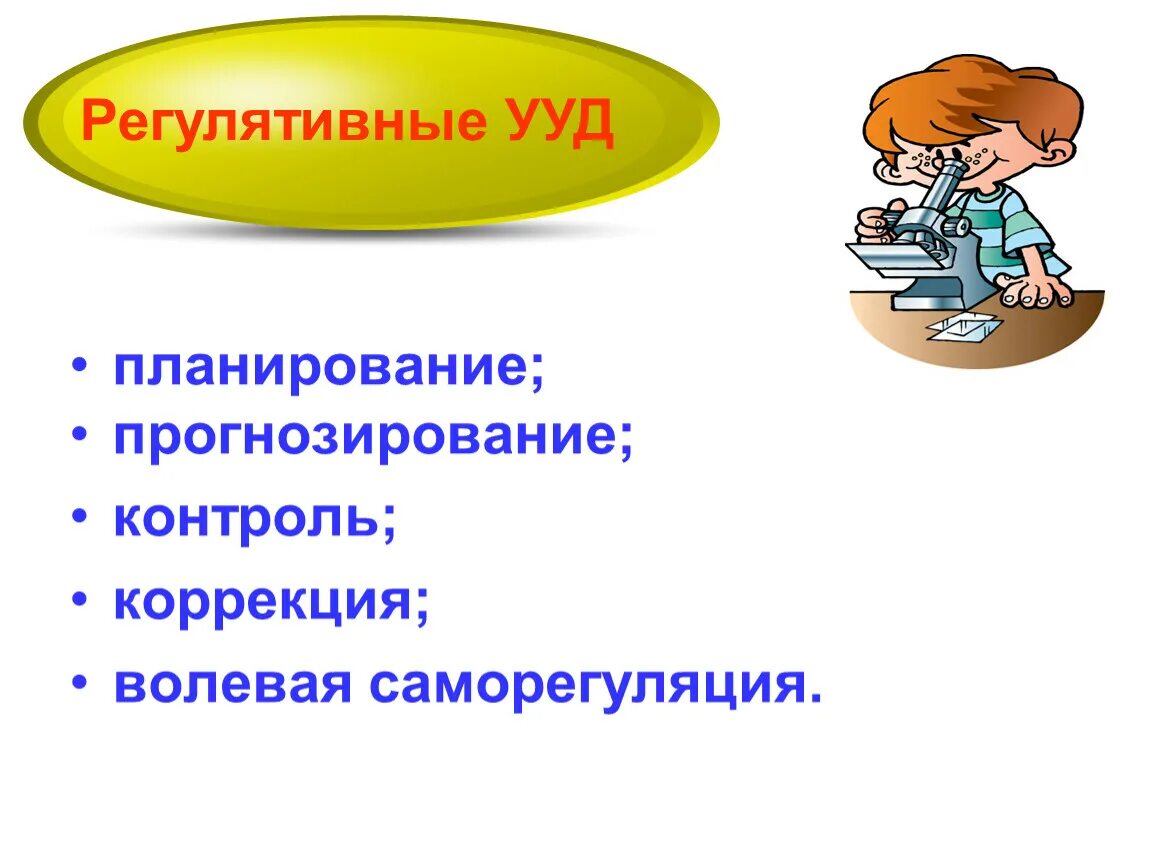 Регулятивные УУД

• планирование;
• прогнозирование;
• контроль;
• коррекция;
• волевая саморегуляция.